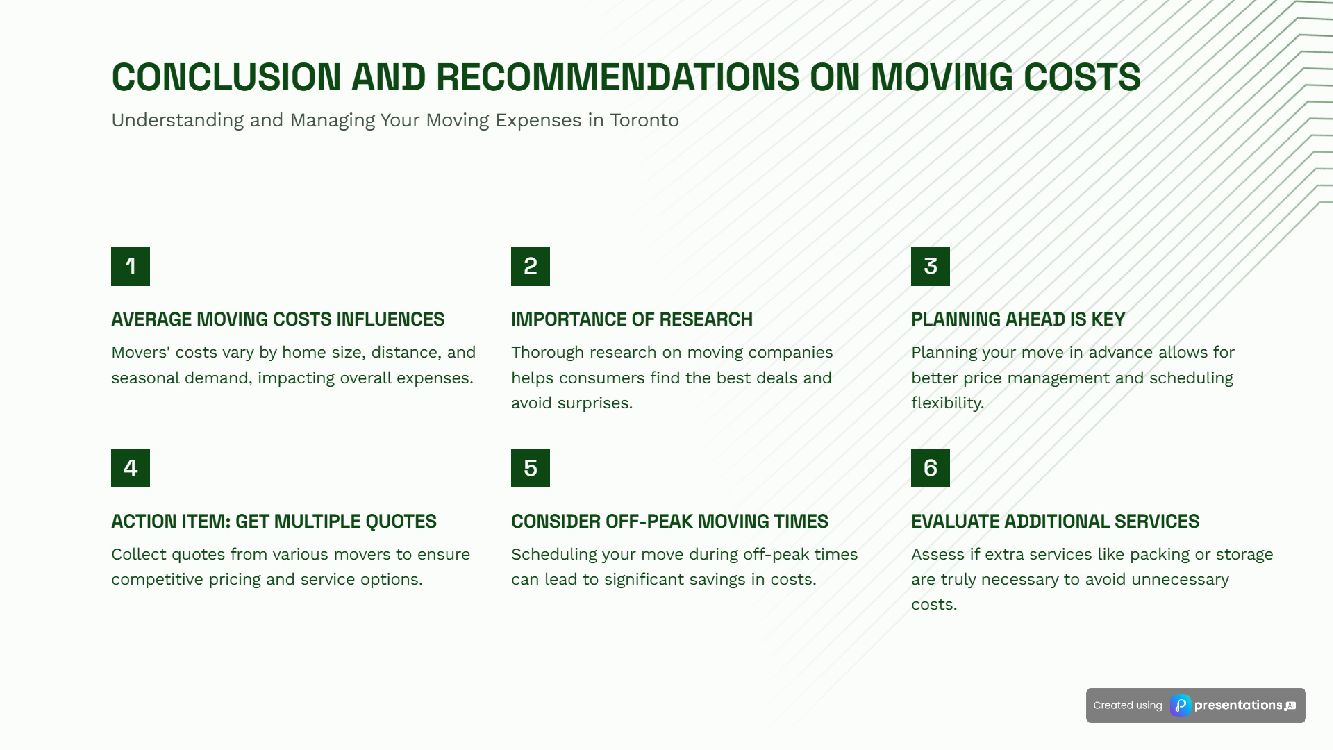 CONCLUSION AND RECOMMENDATIONS ON MOVING COSTS

Understanding and Managing Your Moving Expenses in Toronto

1

AVERAGE MOVING COSTS INFLUENCES

Movers' costs vary by home size, distance, and seasonal demand, impacting overall expenses.

2

IMPORTANCE OF RESEARCH

Thorough research on moving companies helps consumers find the best deals and avoid surprises.

3

PLANNING AHEAD IS KEY

Planning your move in advance allows for better price management and scheduling flexibility.

4

ACTION ITEM: GET MULTIPLE QUOTES

Collect quotes from various movers to ensure competitive pricing and service options.

5

CONSIDER OFF-PEAK MOVING TIMES

Scheduling your move during off-peak times can lead to significant savings in costs.

6

EVALUATE ADDITIONAL SERVICES

Assess if extra services like packing or storage are truly necessary to avoid unnecessary costs.

Created using presentations.ai